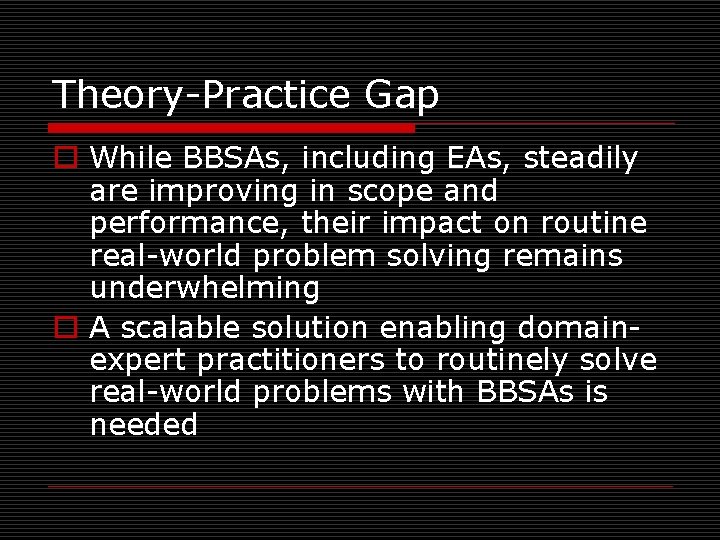 Theory-Practice Gap

While BBSAs, including EAs, steadily are improving in scope and performance, their impact on routine real-world problem solving remains underwhelming

A scalable solution enabling domain-expert practitioners to routinely solve real-world problems with BBSAs is needed